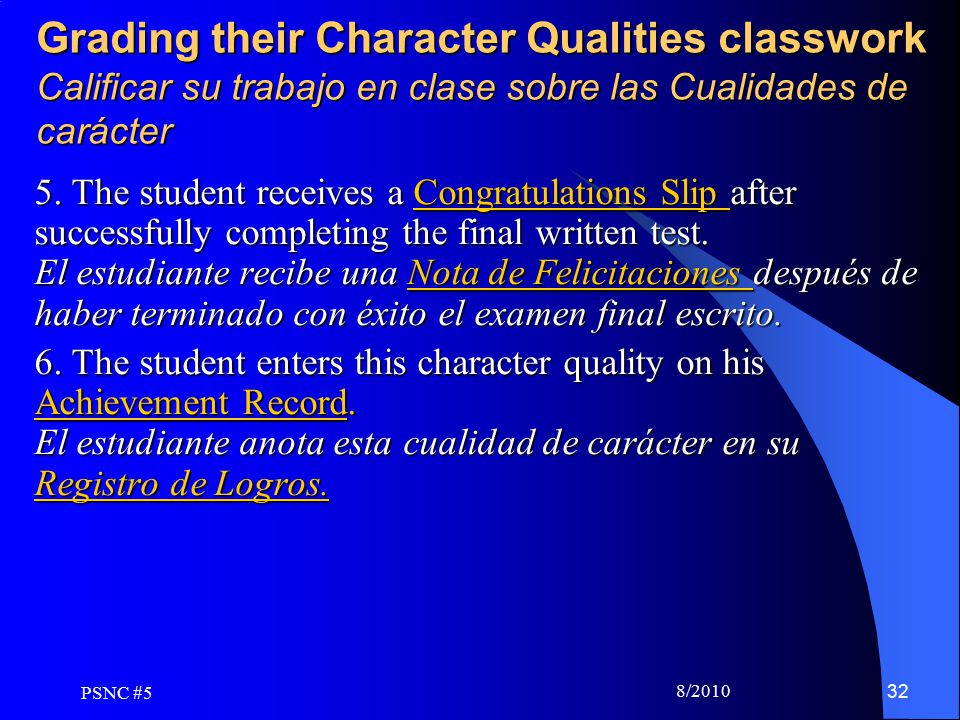 Grading their Character Qualities classwork
Calificar su trabajo en clase sobre las Cualidades de carácter

5. The student receives a Congratulations Slip after successfully completing the final written test.
El estudiante recibe una Nota de Felicitaciones después de haber terminado con éxito el examen final escrito.

6. The student enters this character quality on his Achievement Record.
El estudiante anota esta cualidad de carácter en su Registro de Logros.

PSNC #5

8/2010

32